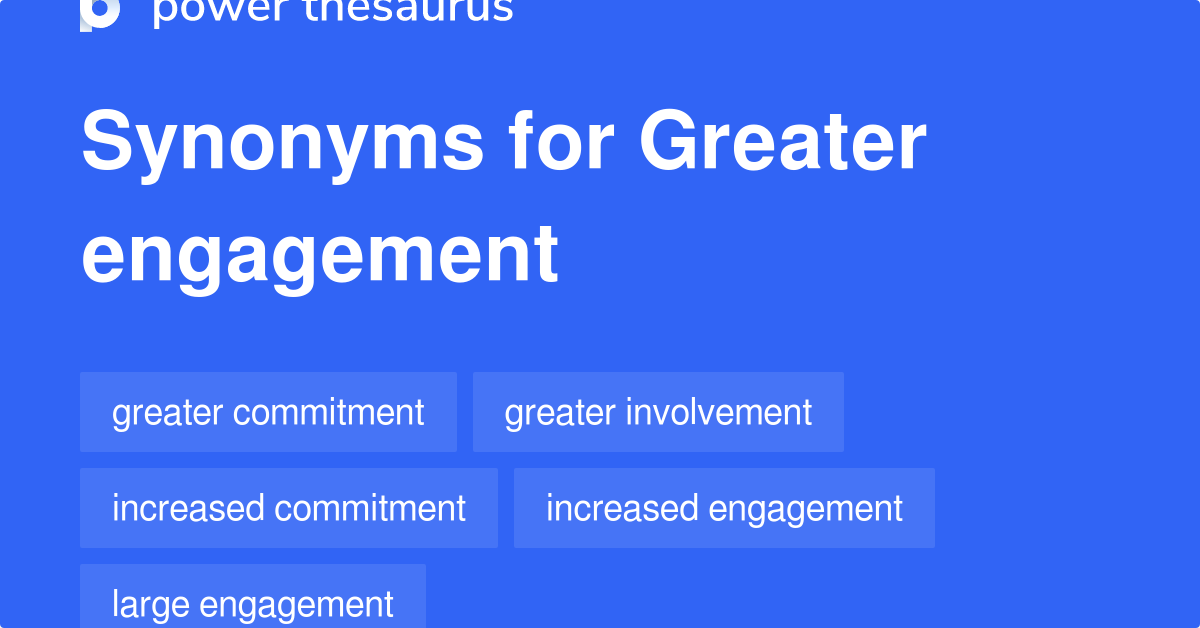 power thesaurus

Synonyms for Greater engagement

greater commitment
greater involvement
increased commitment
increased engagement
large engagement